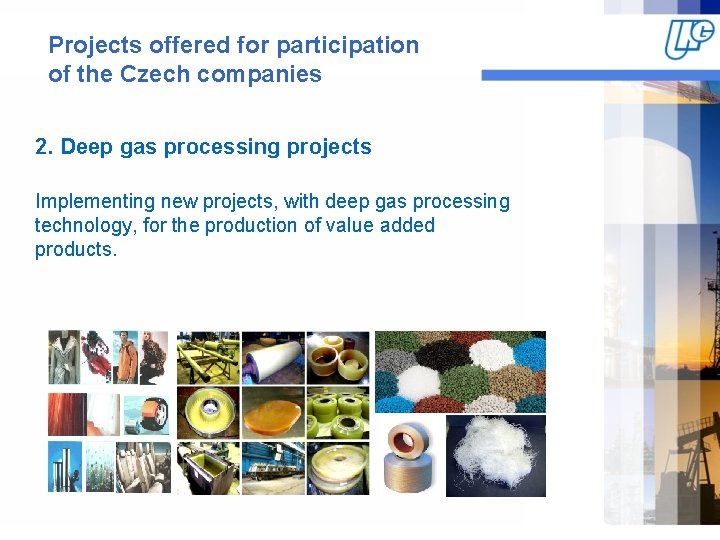 Projects offered for participation of the Czech companies

2. Deep gas processing projects

Implementing new projects, with deep gas processing technology, for the production of value added products.